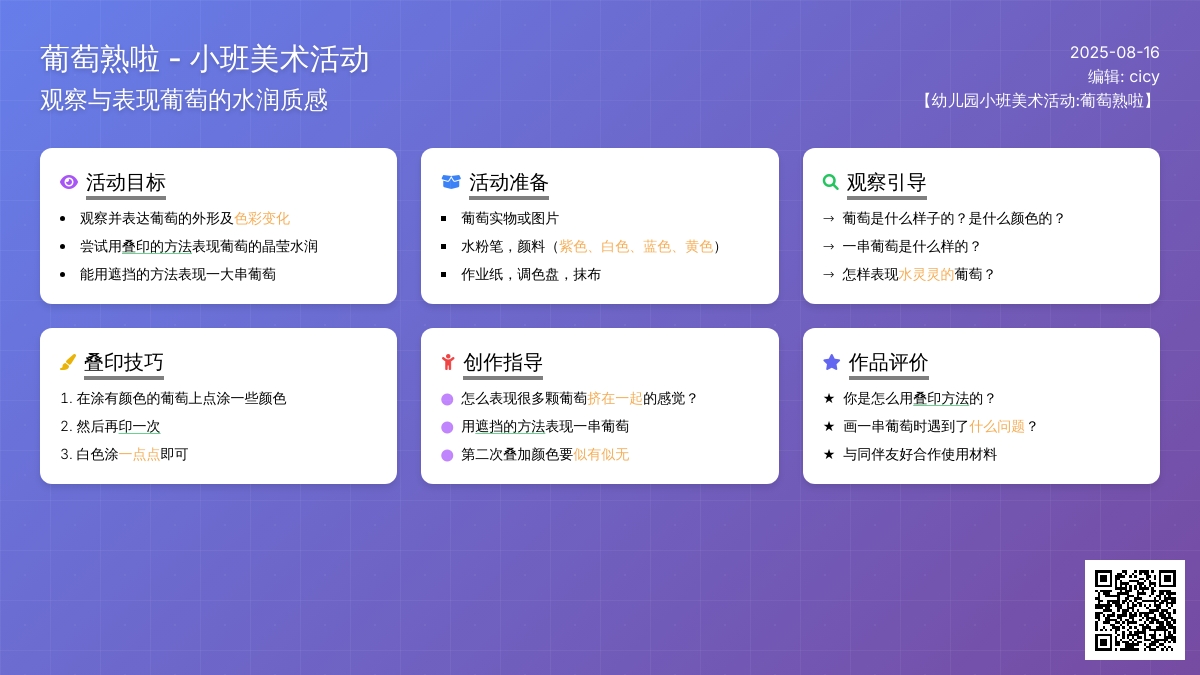 葡萄熟啦 - 小班美术活动
观察与表现葡萄的水润质感

2025-08-16
编辑: cicy
【幼儿园小班美术活动:葡萄熟啦】

活动目标
- 观察并表达葡萄的外形及色彩变化
- 尝试用叠印的方法表现葡萄的晶莹水润
- 能用遮挡的方法表现一大串葡萄

活动准备
- 葡萄实物或图片
- 水粉笔，颜料（紫色、白色、蓝色、黄色）
- 作业纸，调色盘，抹布

观察引导
→ 葡萄是什么样子的？是什么颜色的？
→ 一串葡萄是什么样的？
→ 怎样表现水灵灵的葡萄？

叠印技巧
1. 在涂有颜色的葡萄上点涂一些颜色
2. 然后再印一次
3. 白色涂一点点即可

创作指导
- 怎么表现很多颗葡萄挤在一起的感觉？
- 用遮挡的方法表现一串葡萄
- 第二次叠加颜色要似有似无

作品评价
★ 你是怎么用叠印方法的？
★ 画一串葡萄时遇到了什么问题？
★ 与同伴友好合作使用材料